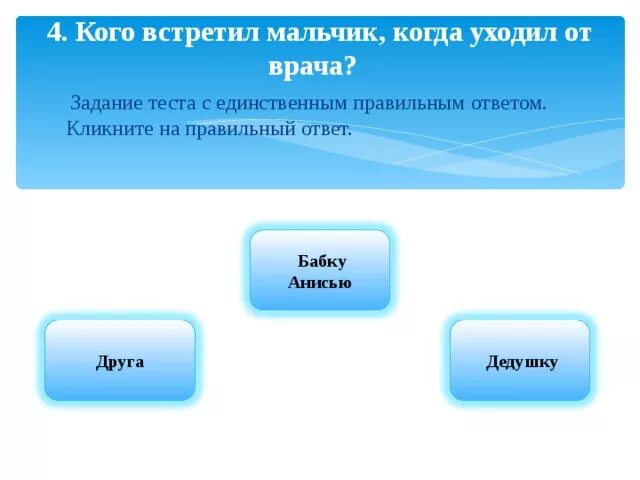 4. Кого встретил мальчик, когда уходил от врача?

Задание теста с единственным правильным ответом. Кликните на правильный ответ.

Бабку Анисью

Друга

Дедушку